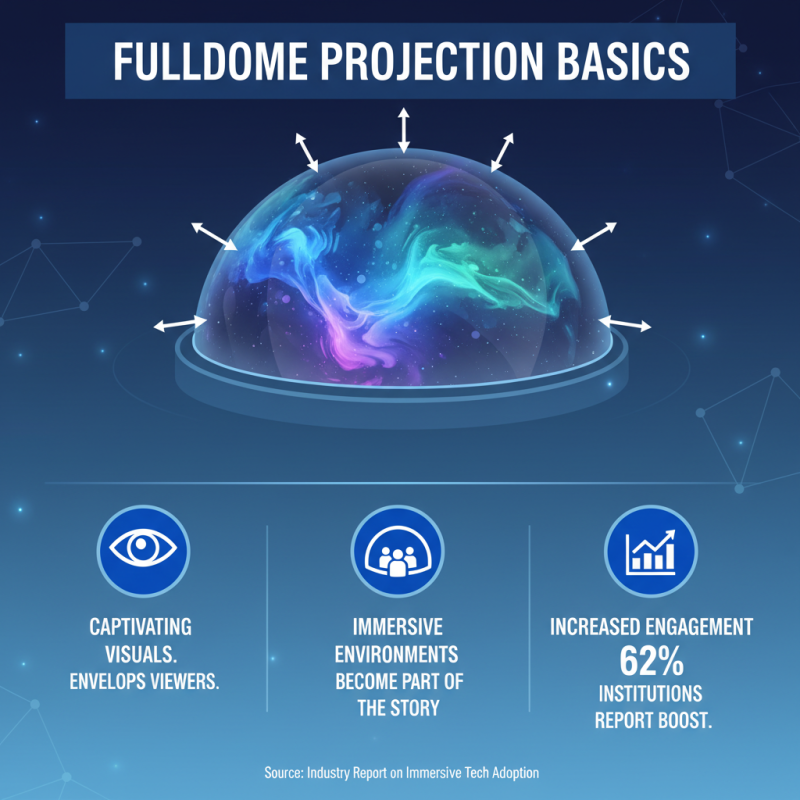 FULLDOME PROJECTION BASICS

CAPTIVATING VISUALS. ENVELOPS VIEWERS.

IMMERSIVE ENVIRONMENTS BECOME PART OF THE STORY

INCREASED ENGAGEMENT
62%
INSTITUTIONS REPORT BOOST.

Source: Industry Report on Immersive Tech Adoption